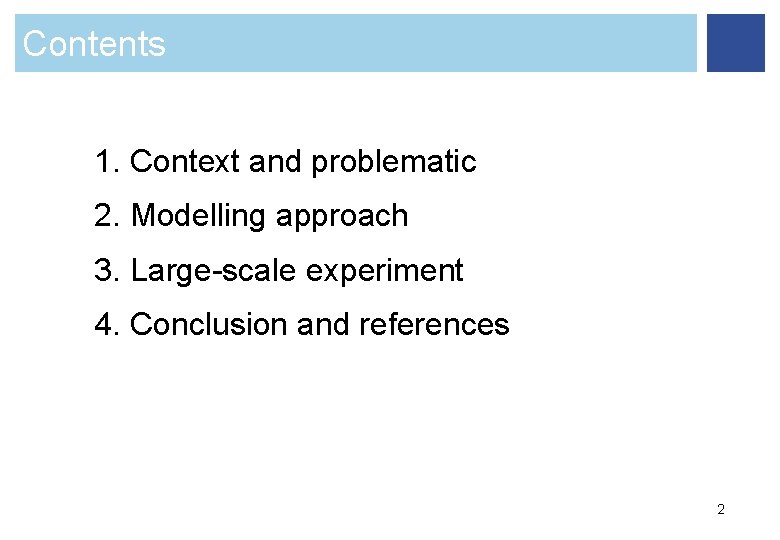 Contents

1. Context and problematic
2. Modelling approach
3. Large-scale experiment
4. Conclusion and references

2